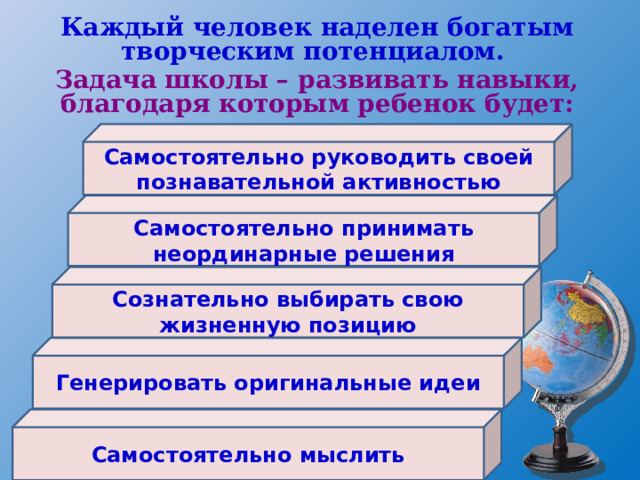 Каждый человек наделен богатым творческим потенциалом.

Задача школы – развивать навыки, благодаря которым ребенок будет:

Самостоятельно руководить своей познавательной активностью

Самостоятельно принимать неординарные решения

Сознательно выбирать свою жизненную позицию

Генерировать оригинальные идеи

Самостоятельно мыслить